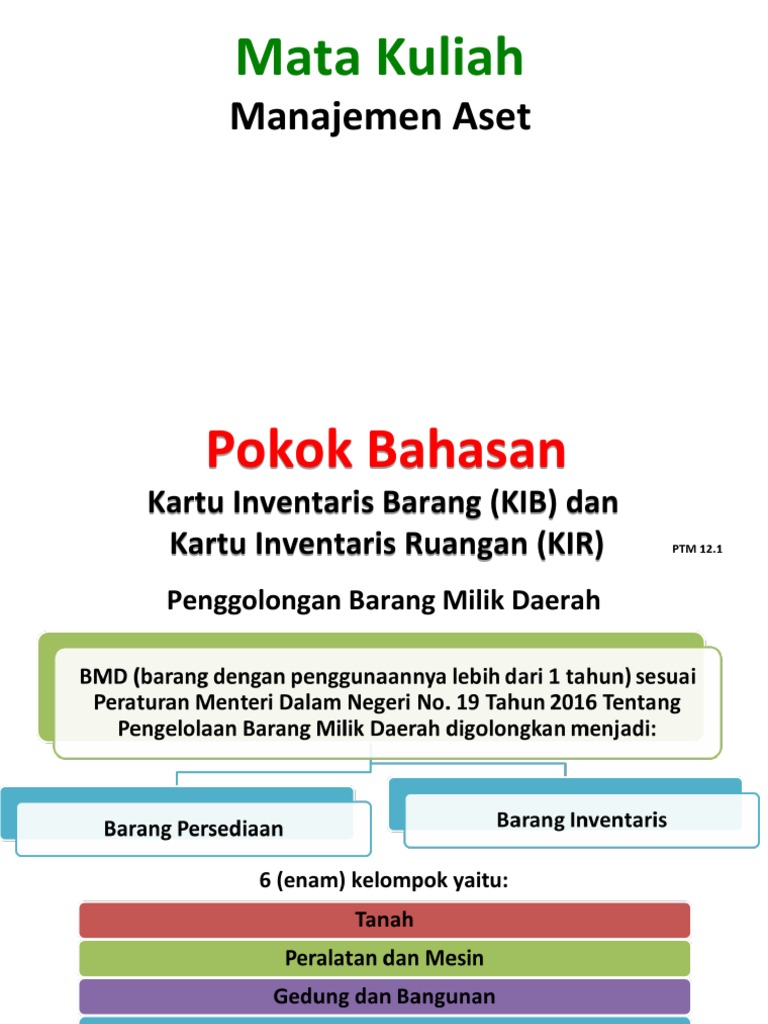 Mata Kuliah
Manajemen Aset

Pokok Bahasan
Kartu Inventaris Barang (KIB) dan
Kartu Inventaris Ruangan (KIR)

PTM 12.1

Penggolongan Barang Milik Daerah

BMD (barang dengan penggunaannya lebih dari 1 tahun) sesuai Peraturan Menteri Dalam Negeri No. 19 Tahun 2016 Tentang Pengelolaan Barang Milik Daerah digolongkan menjadi:

Barang Persediaan

Barang Inventaris

6 (enam) kelompok yaitu:

Tanah

Peralatan dan Mesin

Gedung dan Bangunan